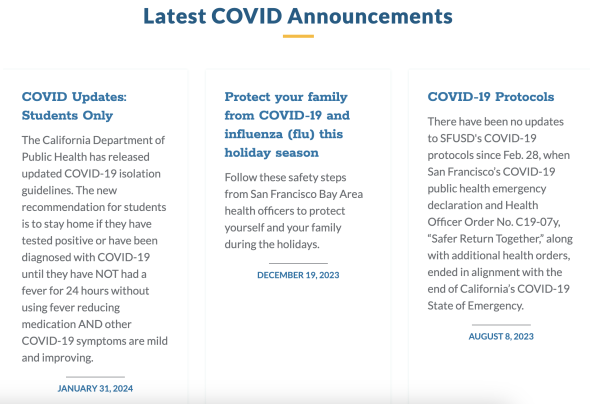 Latest COVID Announcements

COVID Updates: Students Only

The California Department of Public Health has released updated COVID-19 isolation guidelines. The new recommendation for students is to stay home if they have tested positive or have been diagnosed with COVID-19 until they have NOT had a fever for 24 hours without using fever reducing medication AND other COVID-19 symptoms are mild and improving.

JANUARY 31, 2024

Protect your family from COVID-19 and influenza (flu) this holiday season

Follow these safety steps from San Francisco Bay Area health officers to protect yourself and your family during the holidays.

DECEMBER 19, 2023

COVID-19 Protocols

There have been no updates to SFUSD's COVID-19 protocols since Feb. 28, when San Francisco's COVID-19 public health emergency declaration and Health Officer Order No. C19-07y, "Safer Return Together," along with additional health orders, ended in alignment with the end of California's COVID-19 State of Emergency.

AUGUST 8, 2023